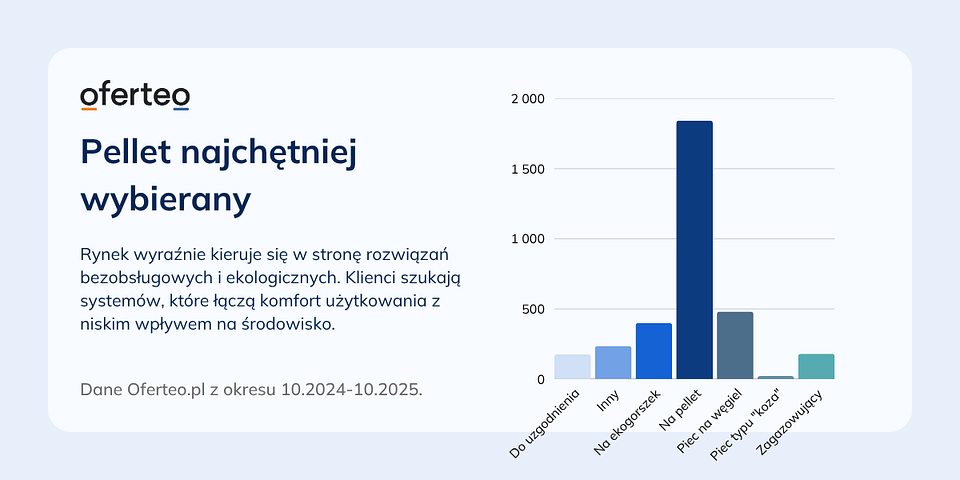 oferteo

Pellet najchętniej wybierany

Rynek wyraźnie kieruje się w stronę rozwiązań bezobsługowych i ekologicznych. Klienci szukają systemów, które łączą komfort użytkowania z niskim wpływem na środowisko.

Dane Oferteo.pl z okresu 10.2024-10.2025.

2 000
1 500
1 000
500
0

Do uzgodnienia
Inny
Na ekogorszek
Na pellet
Piec na węgiel
Piec typu "koza"
Zagazowujący